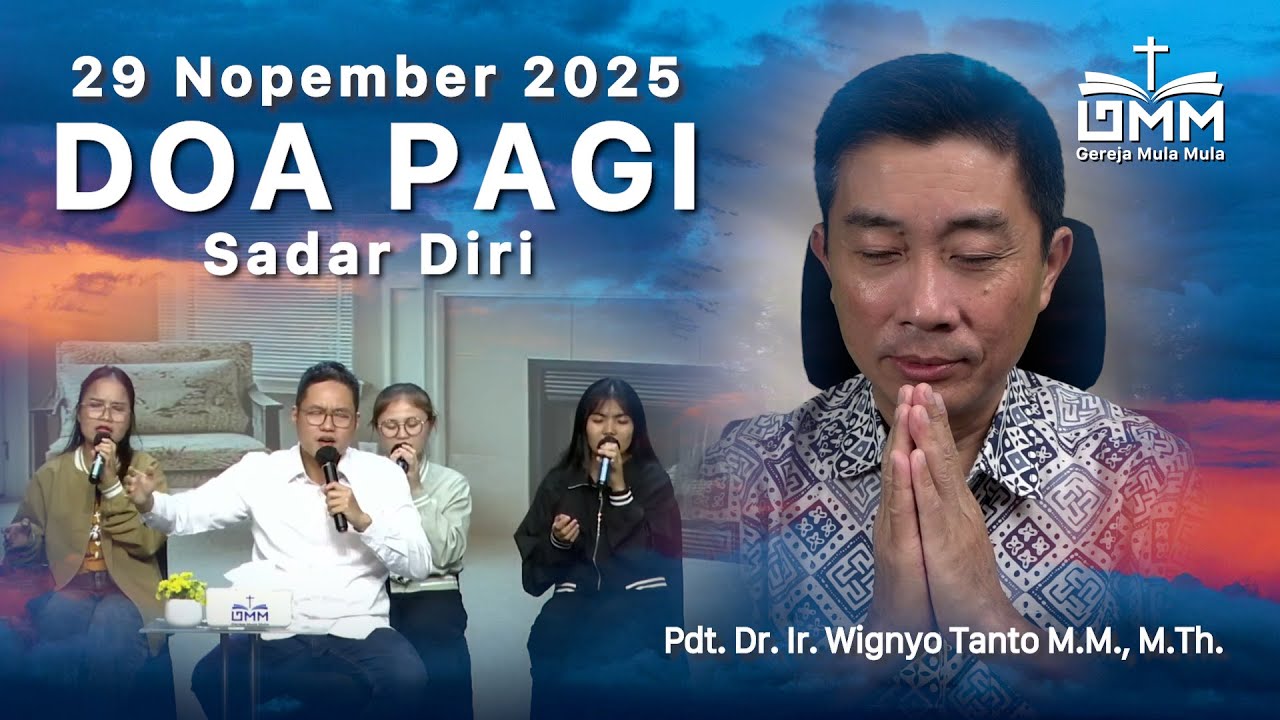 29 Nopember 2025
DOA PAGI
Sadar Diri

GMM
Gereja Mula Mula

GMM

Pdt. Dr. Ir. Wignyo Tanto M.M., M.Th.